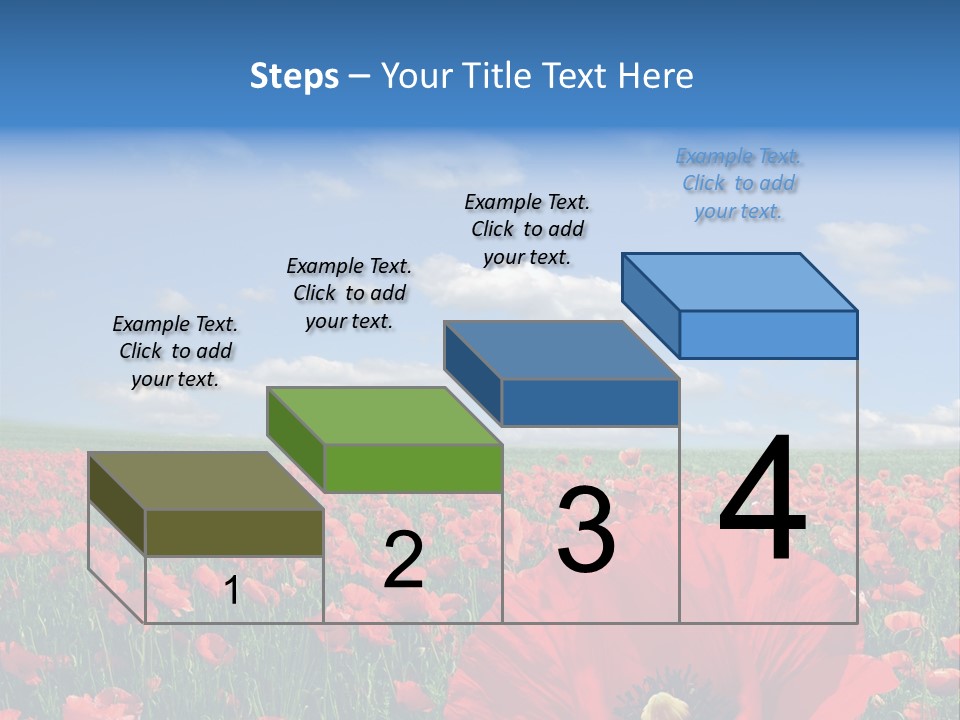 Steps – Your Title Text Here

Example Text. Click to add your text.

Example Text. Click to add your text.

Example Text. Click to add your text.

Example Text. Click to add your text.

1

2

3

4